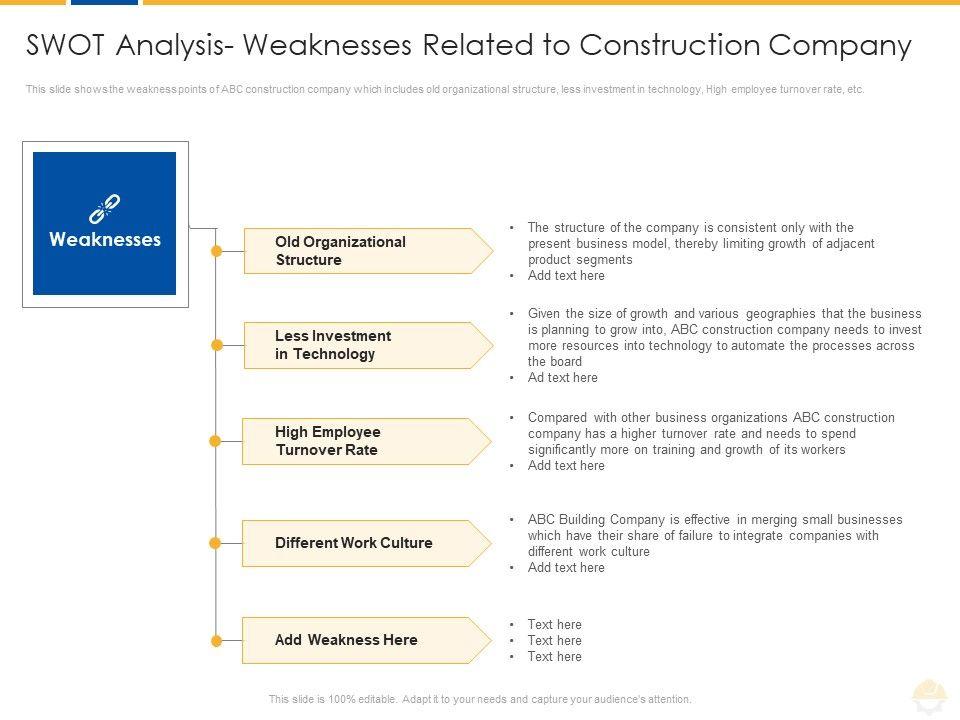 SWOT Analysis- Weaknesses Related to Construction Company

This slide shows the weakness points of ABC construction company which includes old organizational structure, less investment in technology, High employee turnover rate, etc.

Weaknesses

Old Organizational Structure

• The structure of the company is consistent only with the present business model, thereby limiting growth of adjacent product segments
• Add text here

Less Investment in Technology

• Given the size of growth and various geographies that the business is planning to grow into, ABC construction company needs to invest more resources into technology to automate the processes across the board
• Ad text here

High Employee Turnover Rate

• Compared with other business organizations ABC construction company has a higher turnover rate and needs to spend significantly more on training and growth of its workers
• Add text here

Different Work Culture

• ABC Building Company is effective in merging small businesses which have their share of failure to integrate companies with different work culture
• Add text here

Add Weakness Here

• Text here
• Text here
• Text here

This slide is 100% editable. Adapt it to your needs and capture your audience's attention.